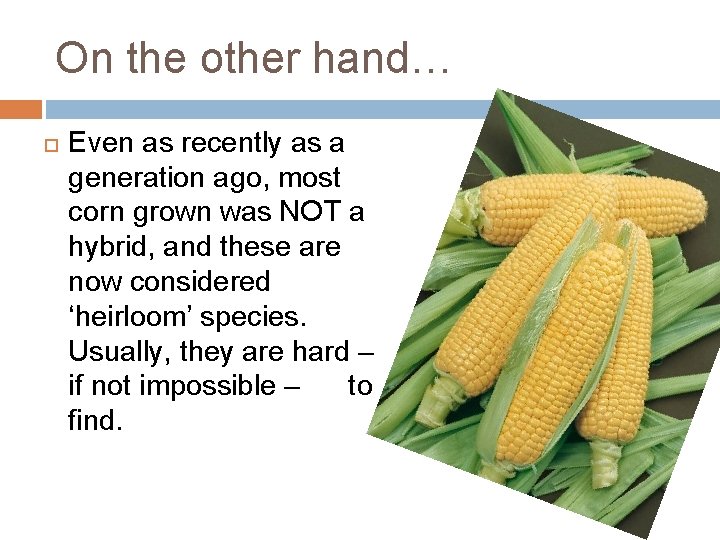 On the other hand…

Even as recently as a generation ago, most corn grown was NOT a hybrid, and these are now considered ‘heirloom’ species. Usually, they are hard – if not impossible – to find.